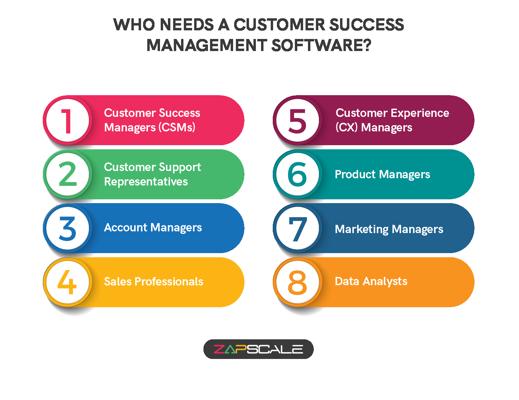 WHO NEEDS A CUSTOMER SUCCESS MANAGEMENT SOFTWARE?

1 Customer Success Managers (CSMs)

2 Customer Support Representatives

3 Account Managers

4 Sales Professionals

5 Customer Experience (CX) Managers

6 Product Managers

7 Marketing Managers

8 Data Analysts

ZAPSCALE